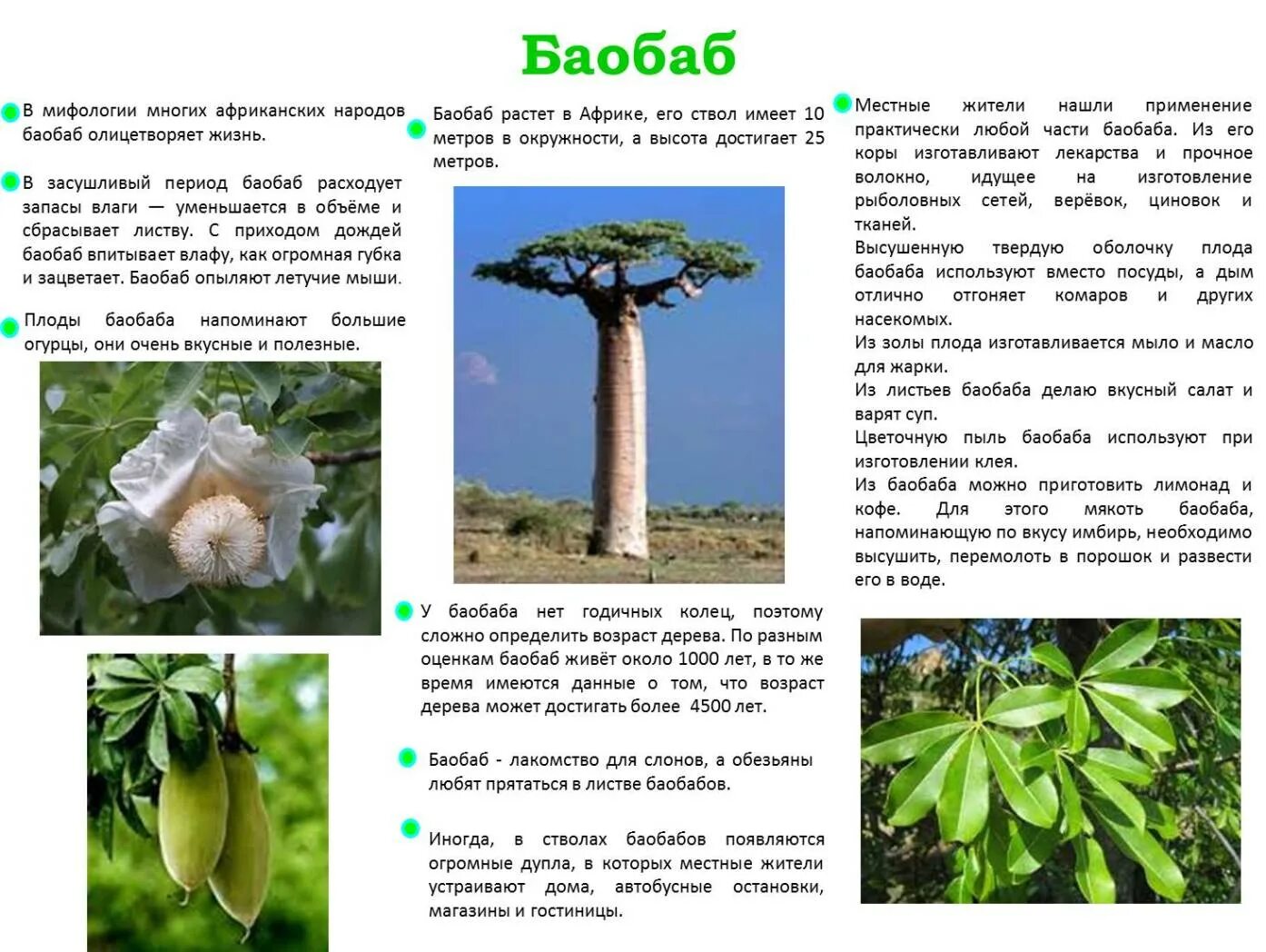 Баобаб

В мифологии многих африканских народов баобаб олицетворяет жизнь.

В засушливый период баобаб расходует запасы влаги — уменьшается в объёме и сбрасывает листву. С приходом дождей баобаб впитывает влафу, как огромная губка и зацветает. Баобаб опыляют летучие мыши.

Плоды баобаба напоминают большие огурцы, они очень вкусные и полезные.

Баобаб растет в Африке, его ствол имеет 10 метров в окружности, а высота достигает 25 метров.

У баобаба нет годичных колец, поэтому сложно определить возраст дерева. По разным оценкам баобаб живёт около 1000 лет, в то же время имеются данные о том, что возраст дерева может достигать более 4500 лет.

Баобаб - лакомство для слонов, а обезьяны любят прятаться в листве баобабов.

Иногда, в стволах баобабов появляются огромные дупла, в которых местные жители устраивают дома, автобусные остановки, магазины и гостиницы.

Местные жители нашли применение практически любой части баобаба. Из его коры изготавливают лекарства и прочное волокно, идущее на изготовление рыболовных сетей, верёвок, циновок и тканей.
Высушенную твердую оболочку плода баобаба используют вместо посуды, а дым отлично отгоняет комаров и других насекомых.
Из золы плода изготавливается мыло и масло для жарки.
Из листьев баобаба делаю вкусный салат и варят суп.
Цветочную пыль баобаба используют при изготовлении клея.
Из баобаба можно приготовить лимонад и кофе. Для этого мякоть баобаба, напоминающую по вкусу имбирь, необходимо высушить, перемолоть в порошок и развести его в воде.